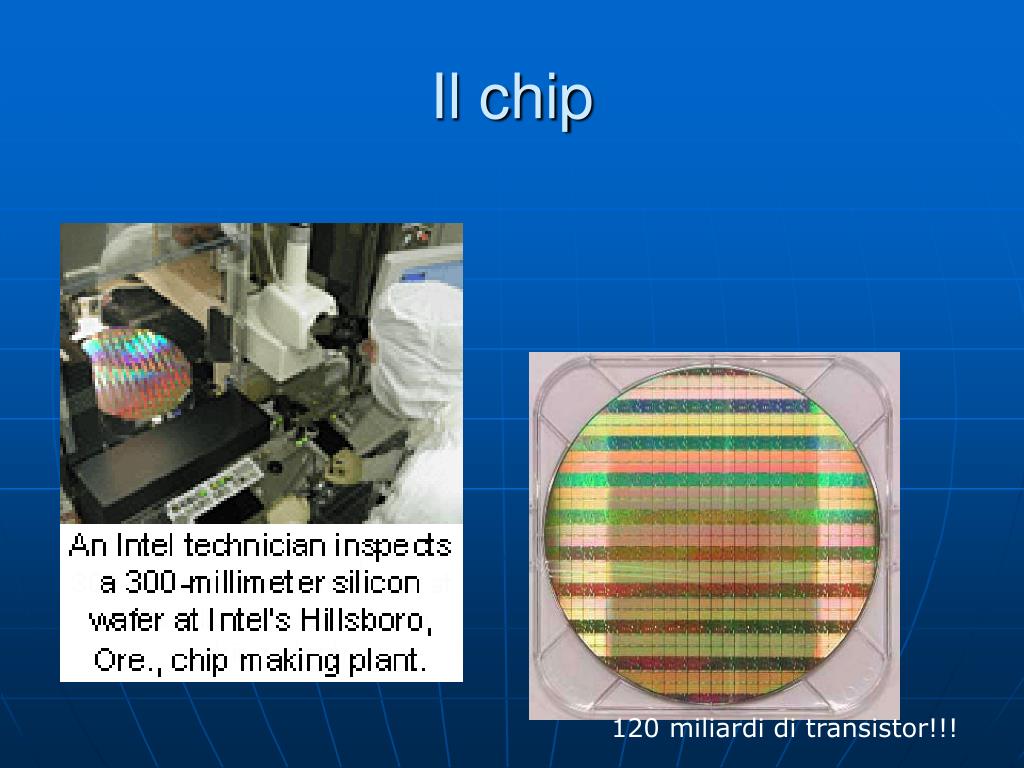 Il chip

An Intel technician inspects a 300-millimeter silicon wafer at Intel's Hillsboro, Ore., chip making plant.

120 miliardi di transistor!!!